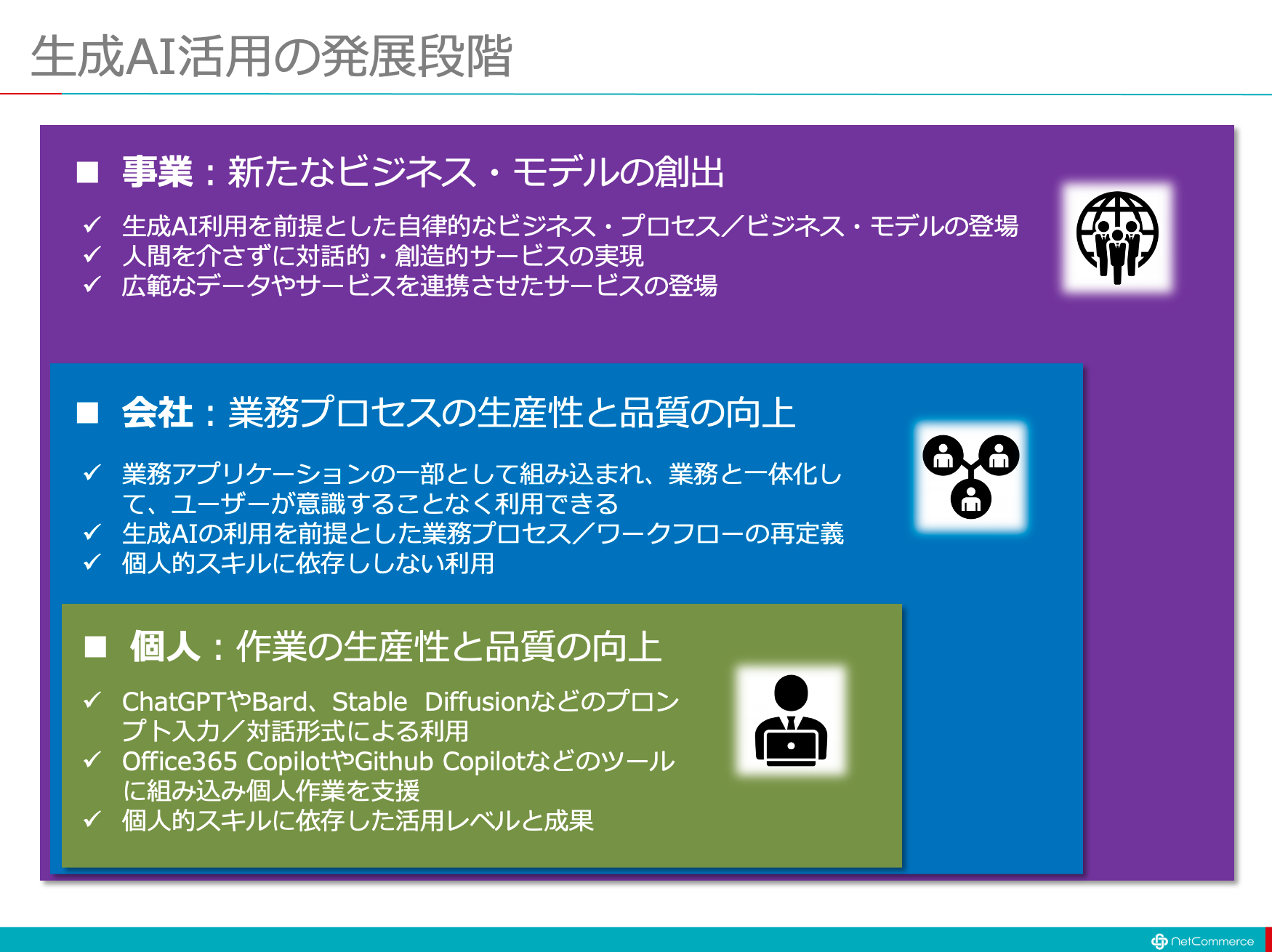 生成AI活用の発展段階

■ 事業：新たなビジネス・モデルの創出

✓ 生成AI利用を前提とした自律的なビジネス・プロセス／ビジネス・モデルの登場
✓ 人間を介さずに対話的・創造的サービスの実現
✓ 広範なデータやサービスを連携させたサービスの登場

■ 会社：業務プロセスの生産性と品質の向上

✓ 業務アプリケーションの一部として組み込まれ、業務と一体化して、ユーザーが意識することなく利用できる
✓ 生成AIの利用を前提とした業務プロセス／ワークフローの再定義
✓ 個人的スキルに依存ししない利用

■ 個人：作業の生産性と品質の向上

✓ ChatGPTやBard、Stable Diffusionなどのプロンプト入力／対話形式による利用
✓ Office365 CopilotやGithub Copilotなどのツールに組み込み個人作業を支援
✓ 個人的スキルに依存した活用レベルと成果

NetCommerce